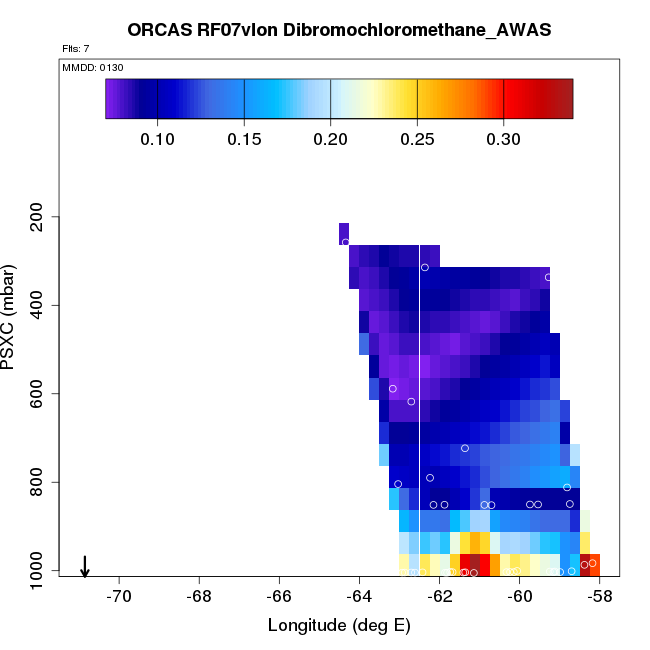 ORCAS RF07vlon Dibromochloromethane_AWAS

Flts: 7

MMDD: 0130

0.10 0.15 0.20 0.25 0.30

PSXC (mbar)

200
400
600
800
1000

-70 -68 -66 -64 -62 -60 -58

Longitude (deg E)